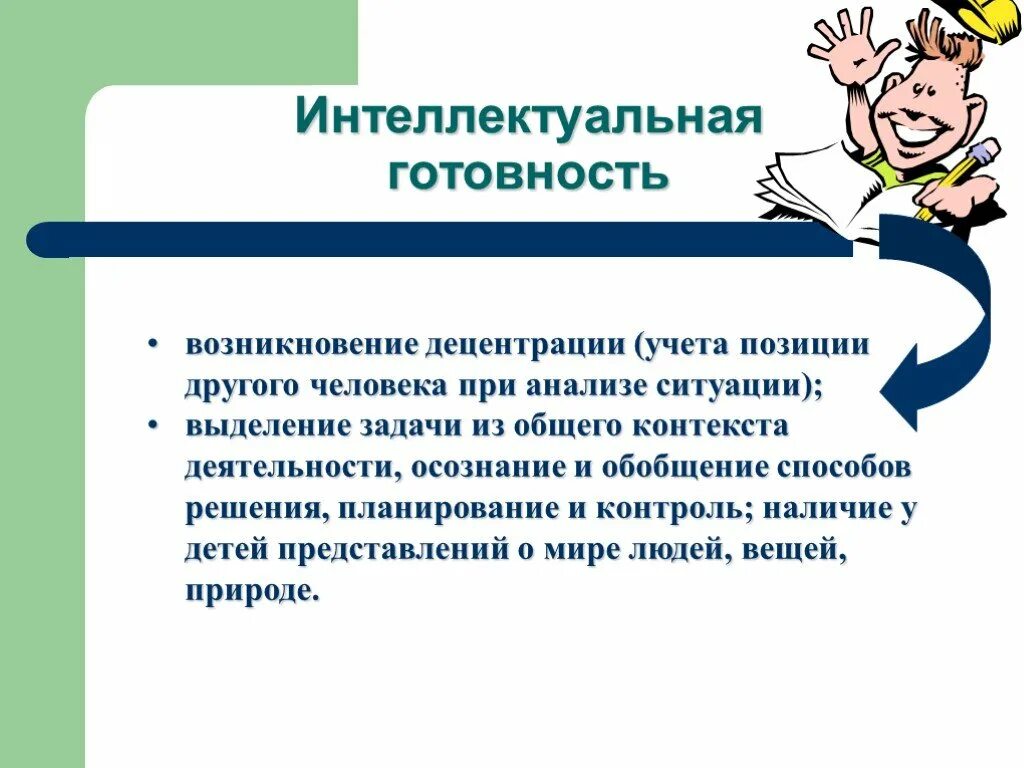 Интеллектуальная готовность

• возникновение децентрации (учета позиции другого человека при анализе ситуации);
• выделение задачи из общего контекста деятельности, осознание и обобщение способов решения, планирование и контроль; наличие у детей представлений о мире людей, вещей, природе.